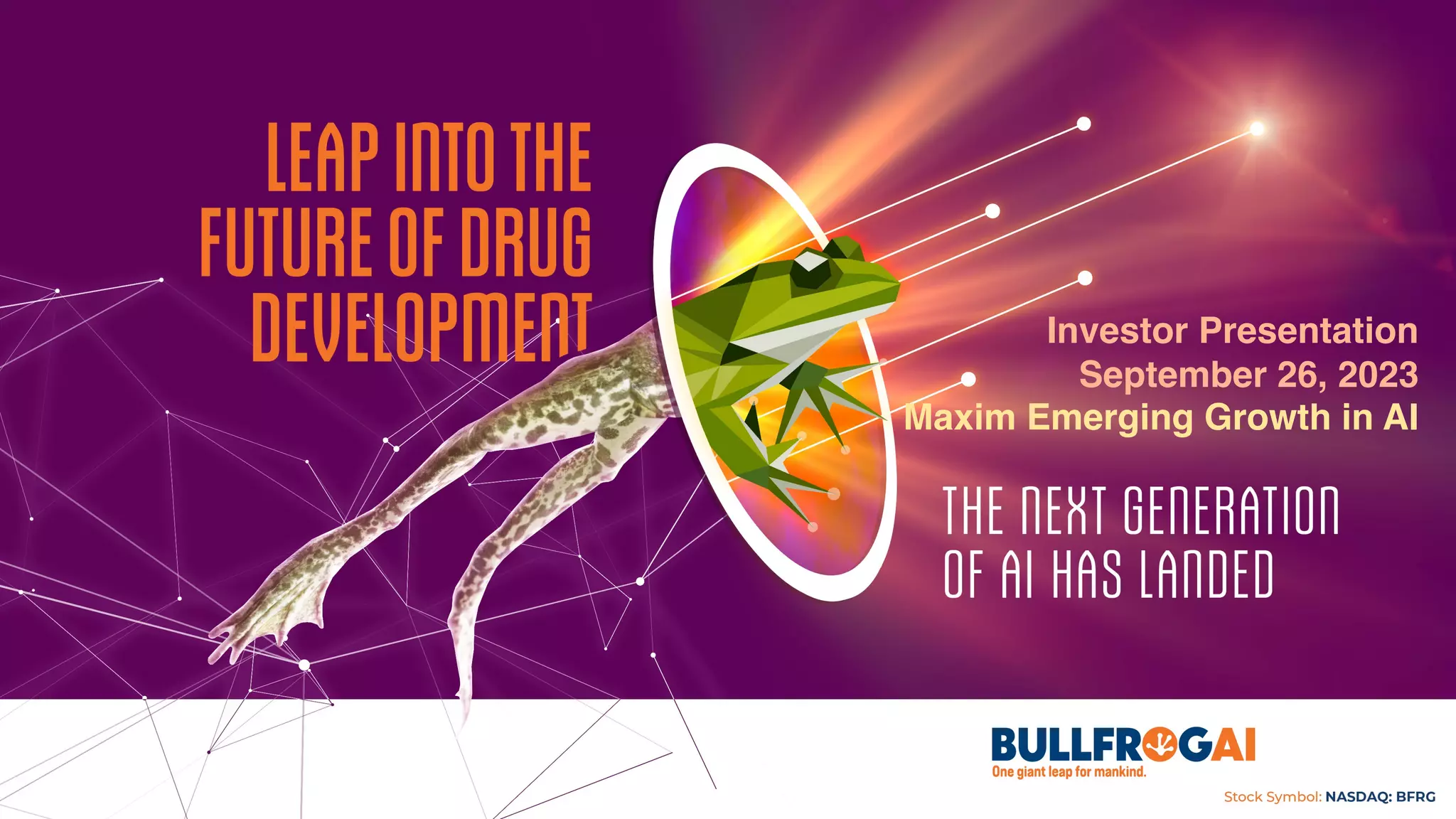 LEAP INTO THE FUTURE OF DRUG DEVELOPMENT

Investor Presentation
September 26, 2023
Maxim Emerging Growth in AI

THE NEXT GENERATION OF AI HAS LANDED

BULLFROGAI
One giant leap for mankind.

Stock Symbol: NASDAQ: BFRG